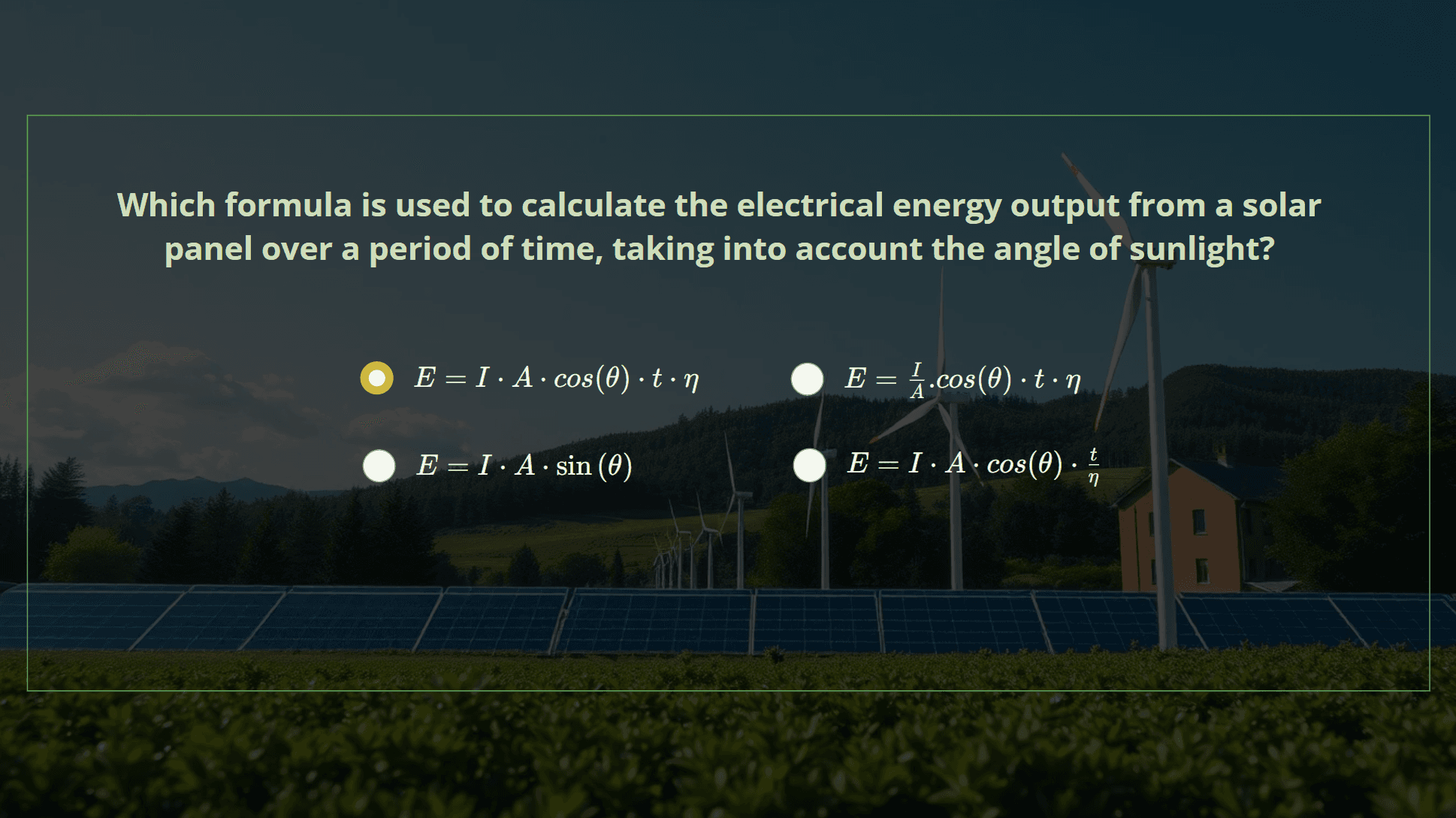 Which formula is used to calculate the electrical energy output from a solar panel over a period of time, taking into account the angle of sunlight?

$E = I \cdot A \cdot cos(\theta) \cdot t \cdot \eta$

$E = \frac{I}{A}.cos(\theta) \cdot t \cdot \eta$

$E = I \cdot A \cdot \sin(\theta)$

$E = I \cdot A \cdot cos(\theta) \cdot \frac{t}{\eta}$